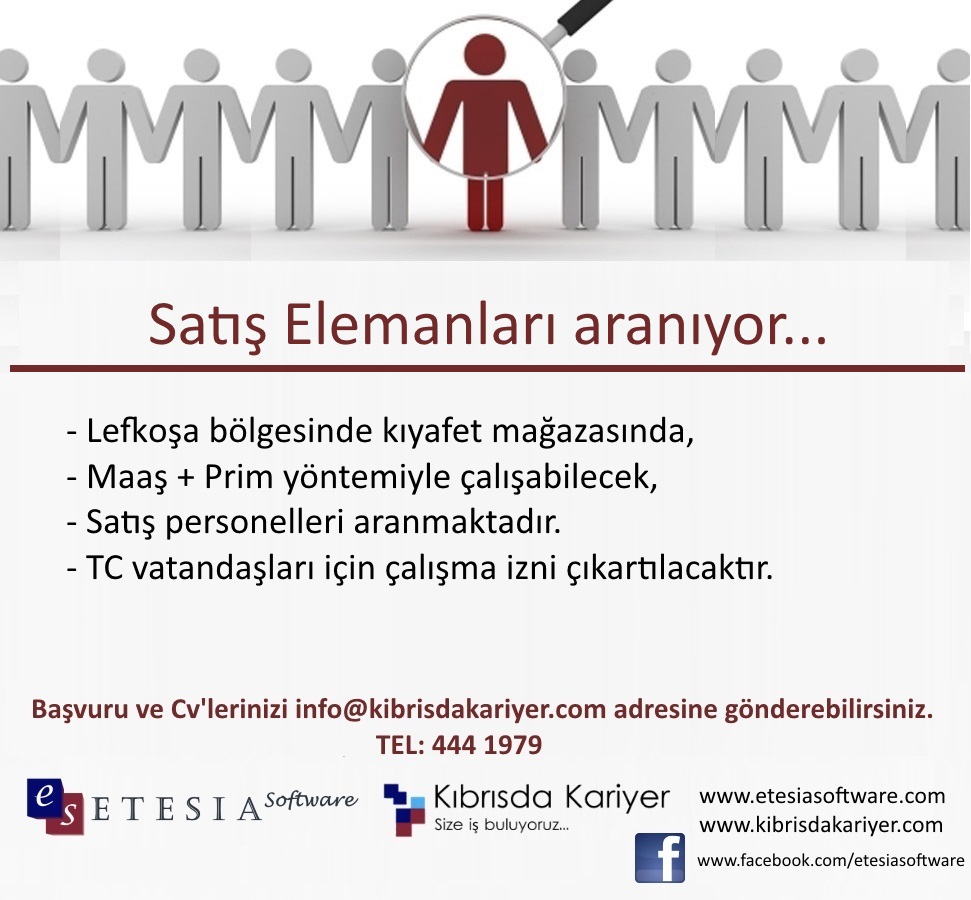 Satış Elemanları aranıyor...

- Lefkoşa bölgesinde kıyafet mağazasında,
- Maaş + Prim yöntemiyle çalışabilecek,
- Satış personelleri aranmaktadır.
- TC vatandaşları için çalışma izni çıkartılacaktır.

Başvuru ve Cv'lerinizi info@kibrisdakariyer.com adresine gönderebilirsiniz.
TEL: 444 1979

es ETESIA Software

Kıbrısda Kariyer
Size iş buluyoruz...

www.etesiasoftware.com
www.kibrisdakariyer.com
f www.facebook.com/etesiasoftware